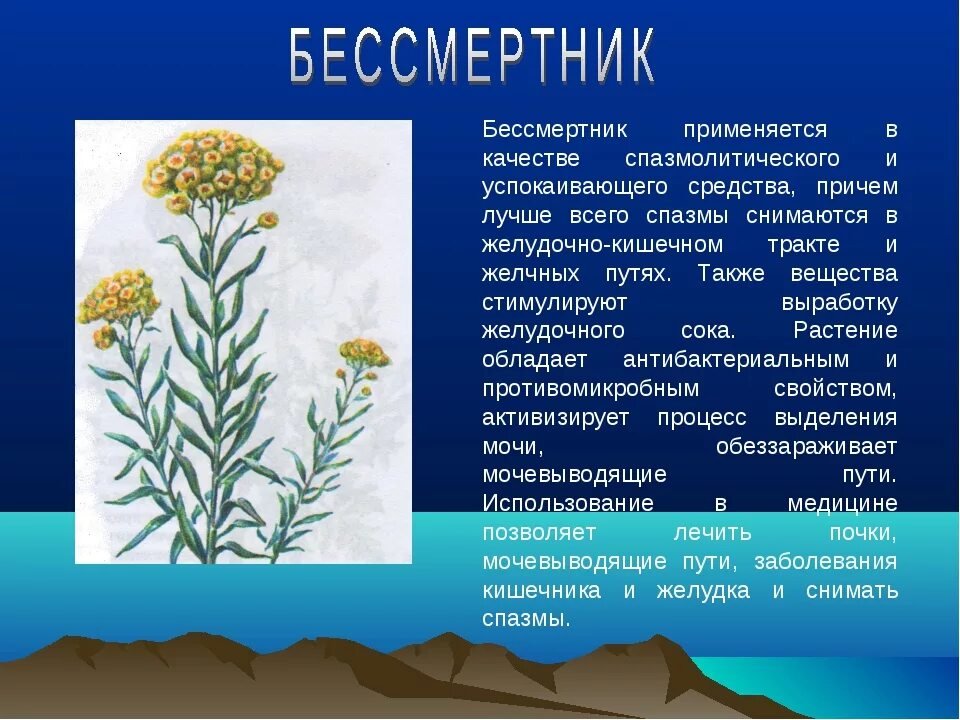 БЕССМЕРТНИК

Бессмертник применяется в качестве спазмолитического и успокаивающего средства, причем лучше всего спазмы снимаются в желудочно-кишечном тракте и желчных путях. Также вещества стимулируют выработку желудочного сока. Растение обладает антибактериальным и противомикробным свойством, активизирует процесс выделения мочи, обеззараживает мочевыводящие пути. Использование в медицине позволяет лечить почки, мочевыводящие пути, заболевания кишечника и желудка и снимать спазмы.